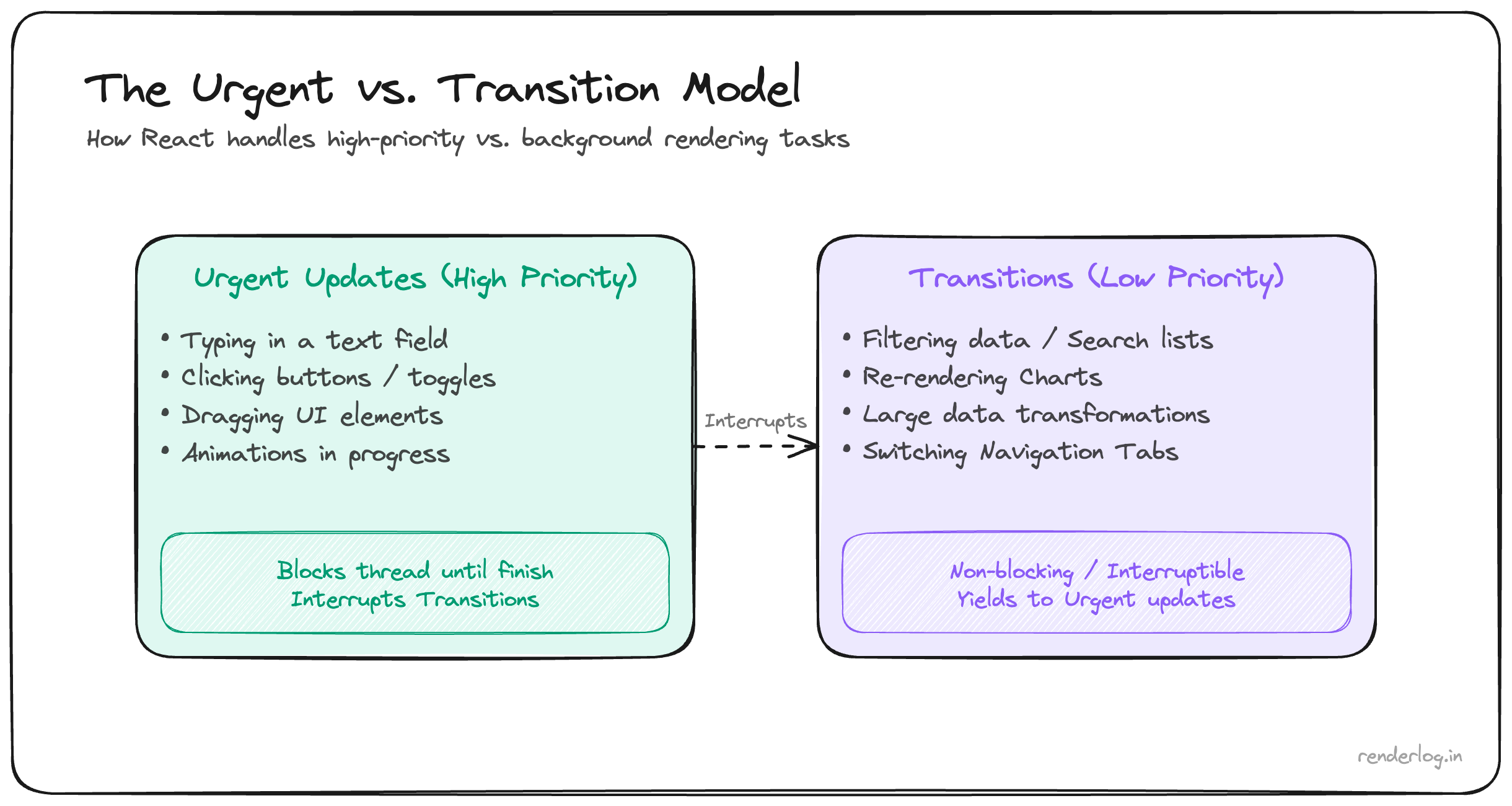 The Urgent vs. Transition Model

How React handles high-priority vs. background rendering tasks

Urgent Updates (High Priority)

• Typing in a text field
• Clicking buttons / toggles
• Dragging UI elements
• Animations in progress

Blocks thread until finish
Interrupts Transitions

Interrupts

Transitions (Low Priority)

• Filtering data / Search lists
• Re-rendering Charts
• Large data transformations
• Switching Navigation Tabs

Non-blocking / Interruptible
Yields to Urgent updates

renderlog.in